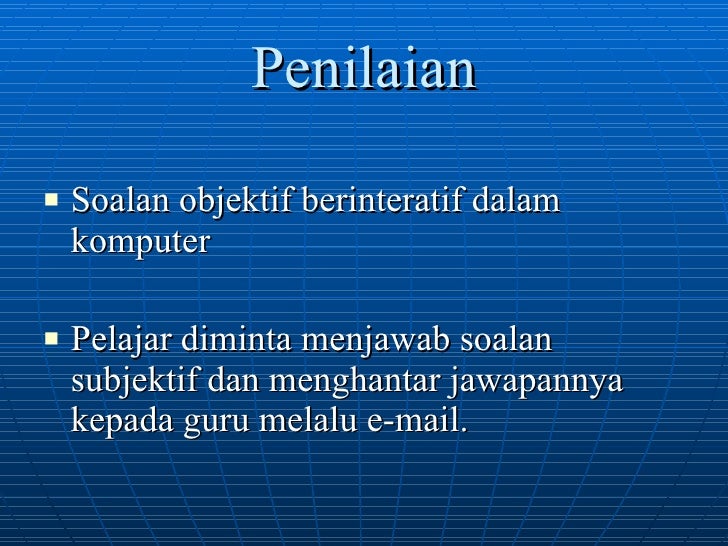 Penilaian

▪ Soalan objektif berinteratif dalam komputer

▪ Pelajar diminta menjawab soalan subjektif dan menghantar jawapannya kepada guru melalu e-mail.